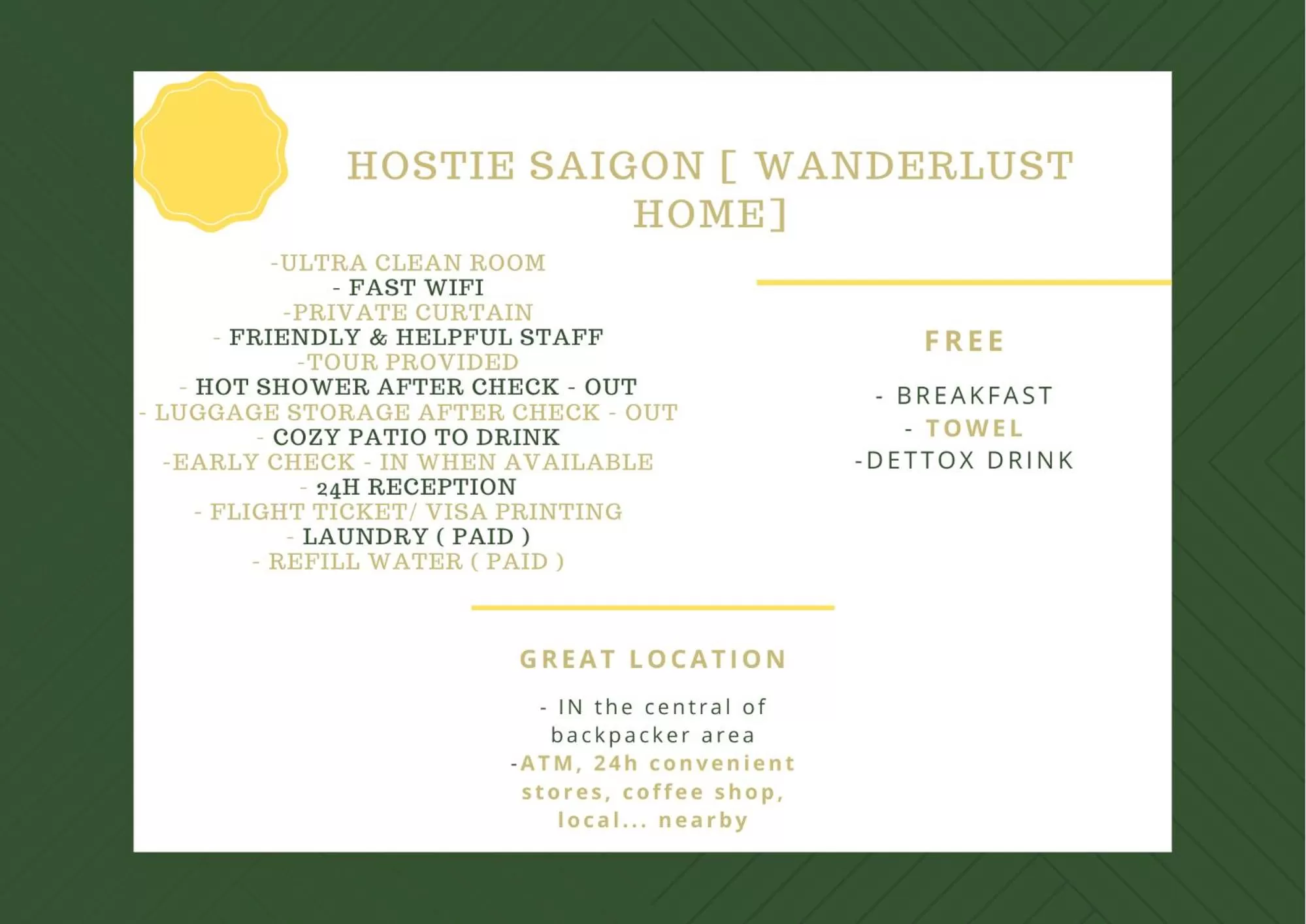 HOSTIE SAIGON [ WANDERLUST HOME]

-ULTRA CLEAN ROOM
- FAST WIFI
-PRIVATE CURTAIN
- FRIENDLY & HELPFUL STAFF
-TOUR PROVIDED
- HOT SHOWER AFTER CHECK - OUT
- LUGGAGE STORAGE AFTER CHECK - OUT
- COZY PATIO TO DRINK
-EARLY CHECK - IN WHEN AVAILABLE
- 24H RECEPTION
- FLIGHT TICKET/ VISA PRINTING
- LAUNDRY ( PAID )
- REFILL WATER ( PAID )

FREE

- BREAKFAST
- TOWEL
-DETTOX DRINK

GREAT LOCATION

- IN the central of backpacker area
-ATM, 24h convenient stores, coffee shop, local... nearby